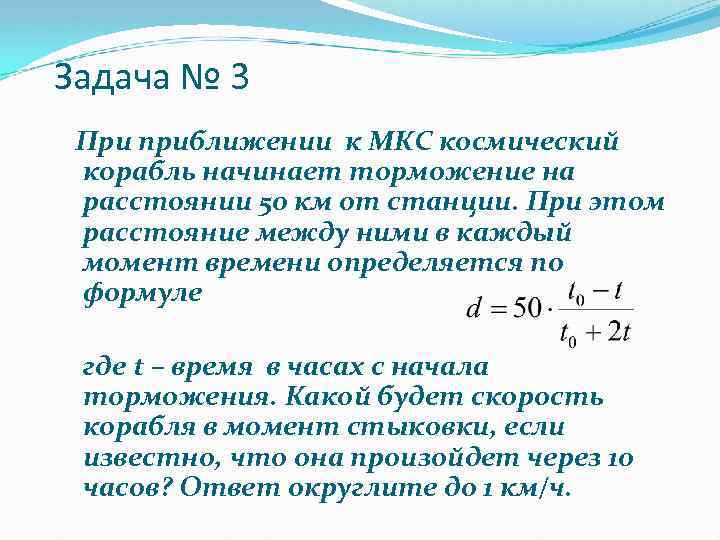 Задача № 3

При приближении к МКС космический корабль начинает торможение на расстоянии 50 км от станции. При этом расстояние между ними в каждый момент времени определяется по формуле

$d = 50 \cdot \frac{t_0 - t}{t_0 + 2t}$

где t – время в часах с начала торможения. Какой будет скорость корабля в момент стыковки, если известно, что она произойдет через 10 часов? Ответ округлите до 1 км/ч.